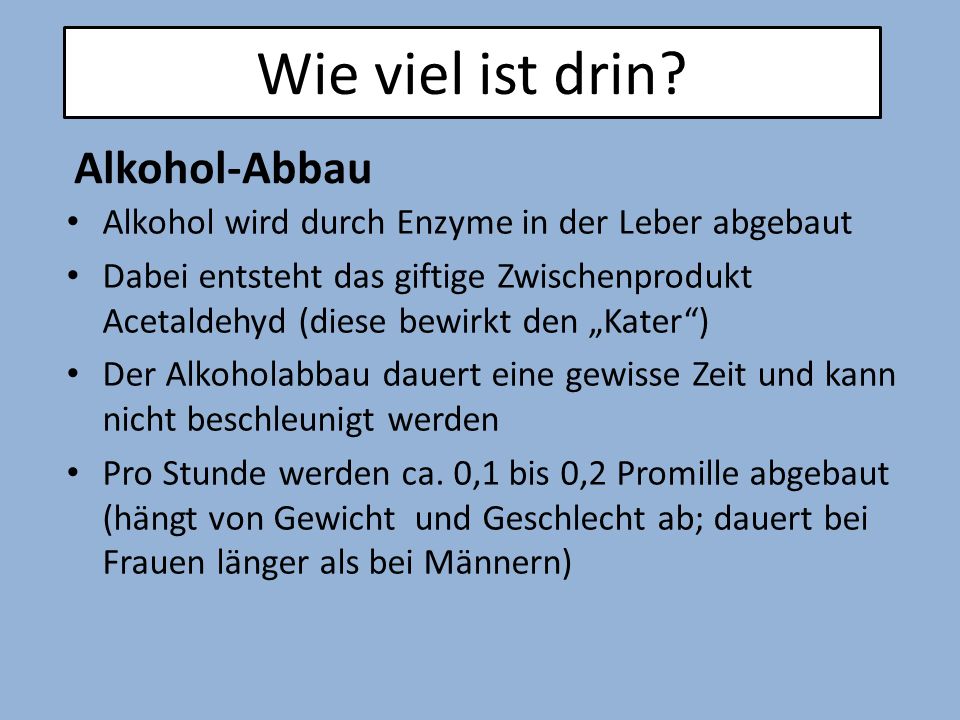 Wie viel ist drin?

Alkohol-Abbau

• Alkohol wird durch Enzyme in der Leber abgebaut
• Dabei entsteht das giftige Zwischenprodukt Acetaldehyd (diese bewirkt den „Kater“)
• Der Alkoholabbau dauert eine gewisse Zeit und kann nicht beschleunigt werden
• Pro Stunde werden ca. 0,1 bis 0,2 Promille abgebaut (hängt von Gewicht und Geschlecht ab; dauert bei Frauen länger als bei Männern)